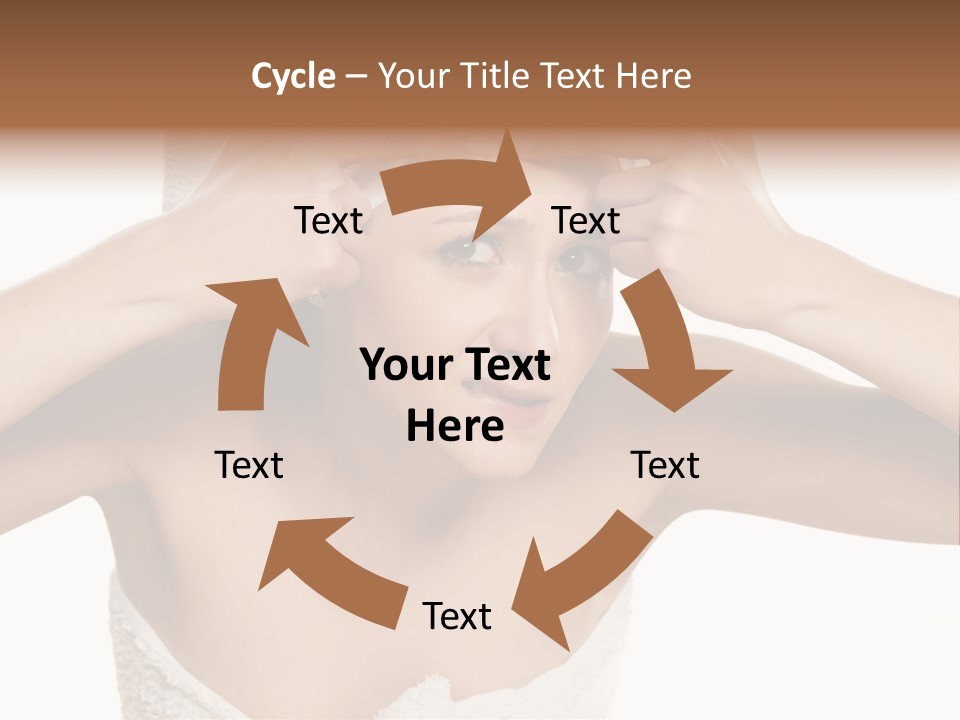 Cycle – Your Title Text Here

Text

Text

Your Text Here

Text

Text

Text